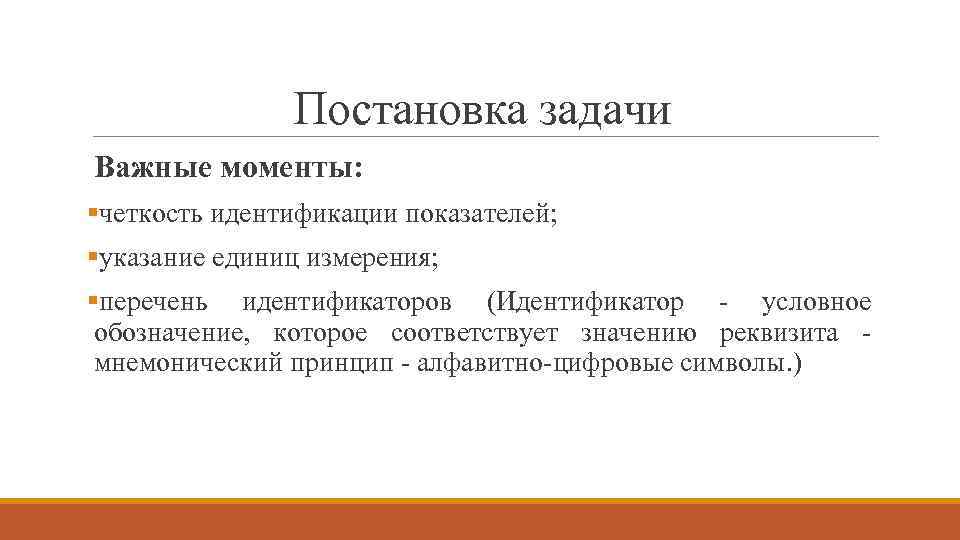 Постановка задачи

Важные моменты:

▪четкость идентификации показателей;

▪указание единиц измерения;

▪перечень идентификаторов (Идентификатор - условное обозначение, которое соответствует значению реквизита - мнемонический принцип - алфавитно-цифровые символы.)